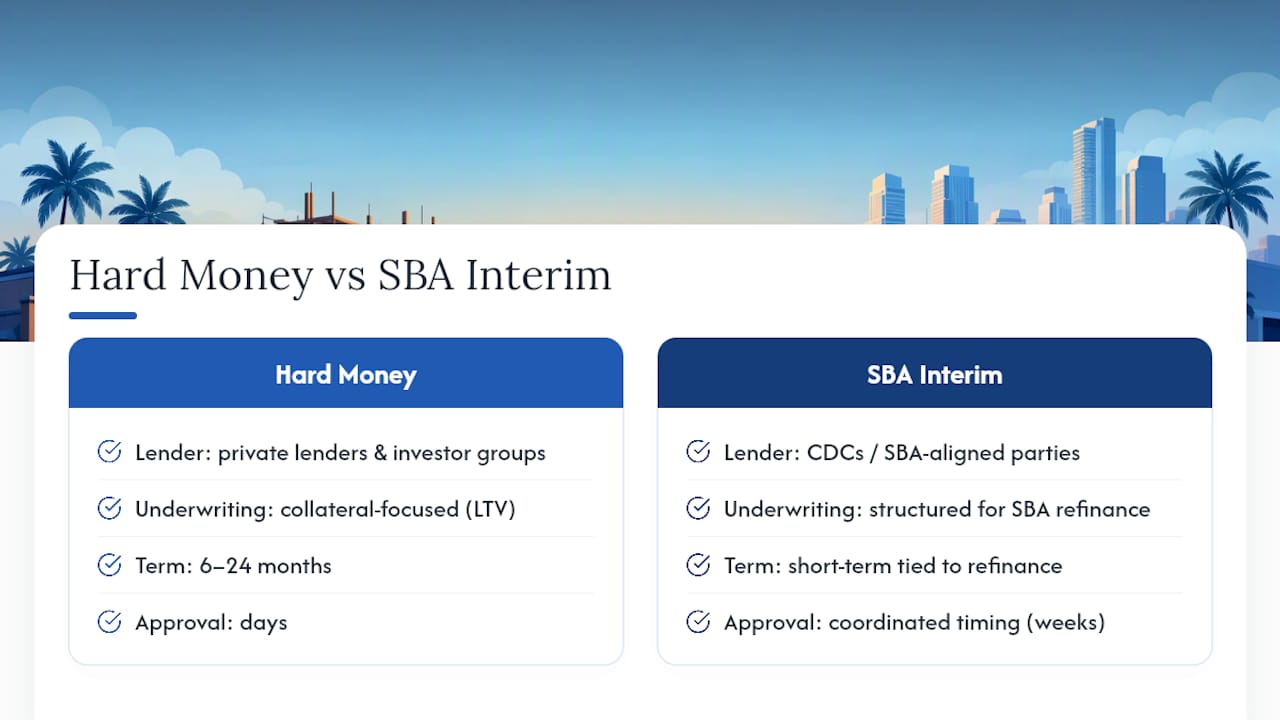 Hard Money vs SBA Interim

Hard Money

Lender: private lenders & investor groups

Underwriting: collateral-focused (LTV)

Term: 6–24 months

Approval: days

SBA Interim

Lender: CDCs / SBA-aligned parties

Underwriting: structured for SBA refinance

Term: short-term tied to refinance

Approval: coordinated timing (weeks)